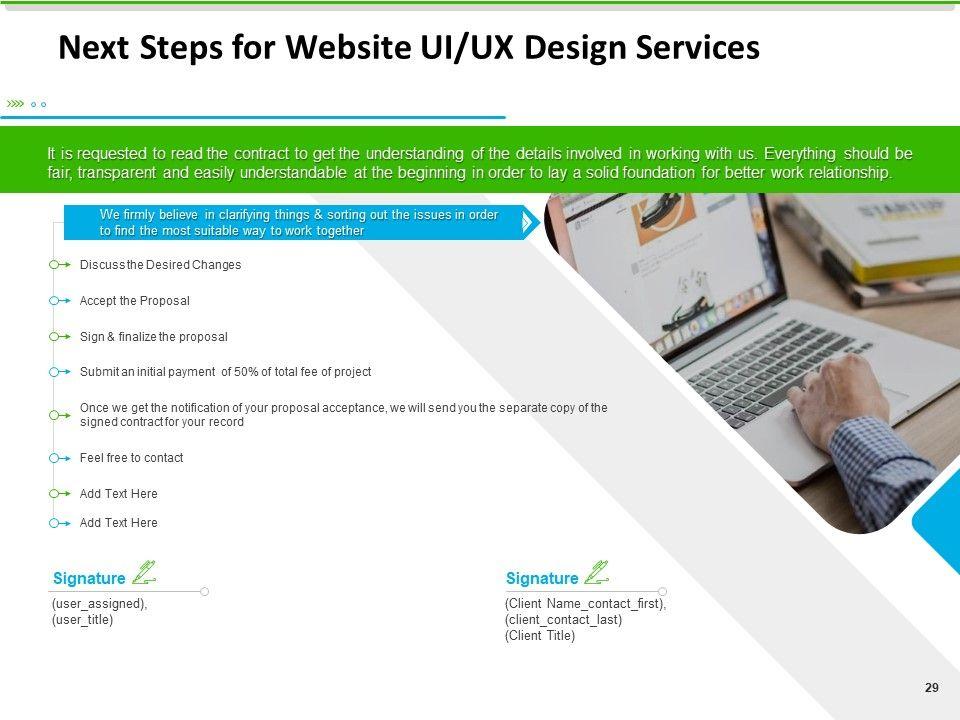 Next Steps for Website UI/UX Design Services

It is requested to read the contract to get the understanding of the details involved in working with us. Everything should be fair, transparent and easily understandable at the beginning in order to lay a solid foundation for better work relationship.

We firmly believe in clarifying things & sorting out the issues in order to find the most suitable way to work together

Discuss the Desired Changes

Accept the Proposal

Sign & finalize the proposal

Submit an initial payment of 50% of total fee of project

Once we get the notification of your proposal acceptance, we will send you the separate copy of the signed contract for your record

Feel free to contact

Add Text Here

Add Text Here

Signature

(user_assigned),
(user_title)

Signature

(Client Name_contact_first),
(client_contact_last)
(Client Title)

29